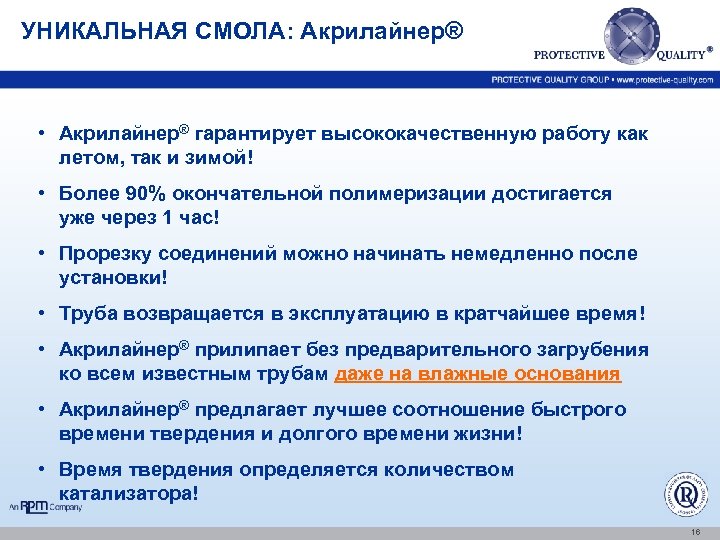 УНИКАЛЬНАЯ СМОЛА: Акрилайнер®

PROTECTIVE QUALITY®

PROTECTIVE QUALITY GROUP • www.protective-quality.com

• Акрилайнер® гарантирует высококачественную работу как летом, так и зимой!

• Более 90% окончательной полимеризации достигается уже через 1 час!

• Прорезку соединений можно начинать немедленно после установки!

• Труба возвращается в эксплуатацию в кратчайшее время!

• Акрилайнер® прилипает без предварительного загрубения ко всем известным трубам даже на влажные основания

• Акрилайнер® предлагает лучшее соотношение быстрого времени твердения и долгого времени жизни!

• Время твердения определяется количеством катализатора!

An RPM Company

16